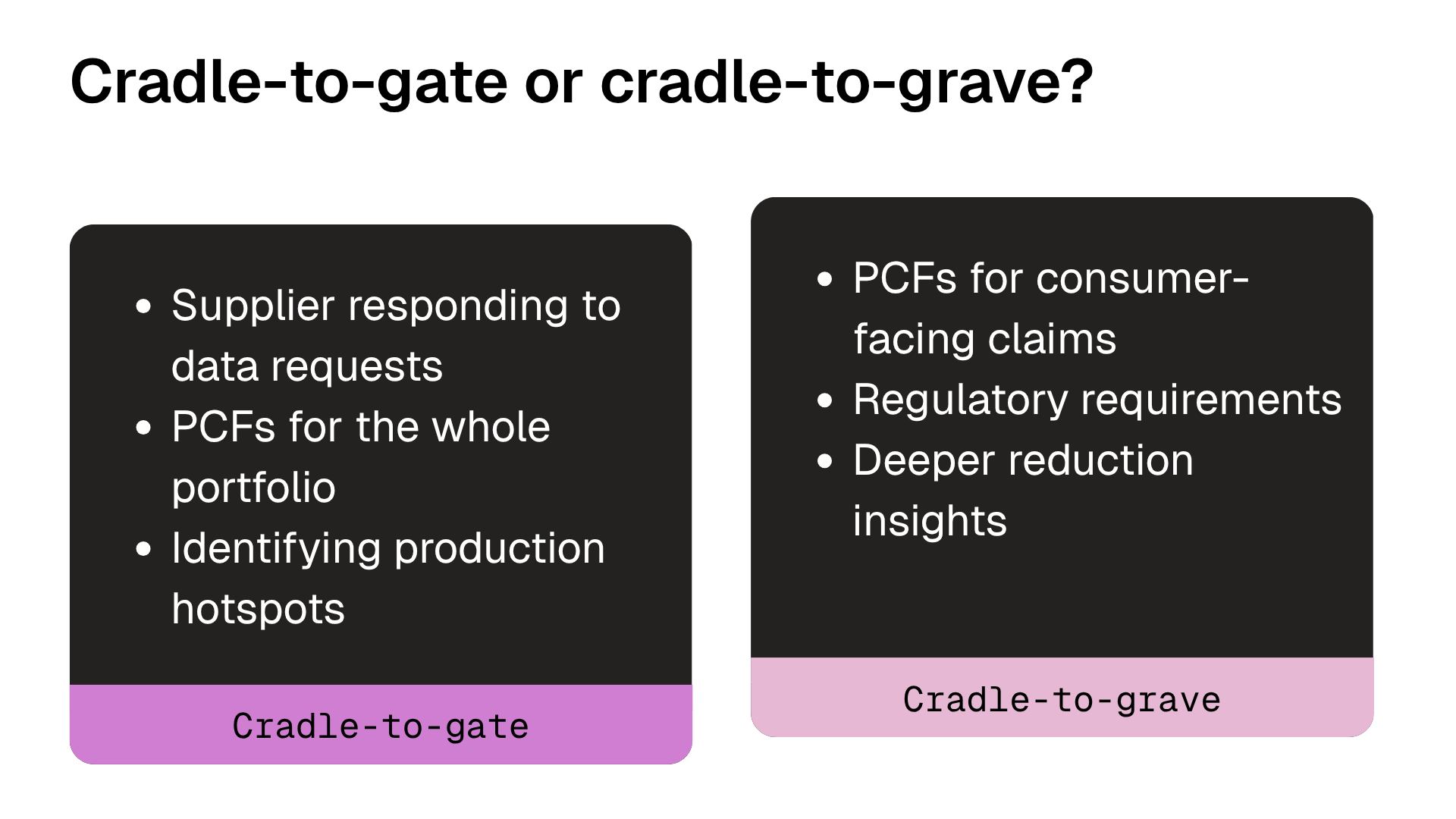 Cradle-to-gate or cradle-to-grave?

- Supplier responding to data requests
- PCFs for the whole portfolio
- Identifying production hotspots

Cradle-to-gate

- PCFs for consumer-facing claims
- Regulatory requirements
- Deeper reduction insights

Cradle-to-grave